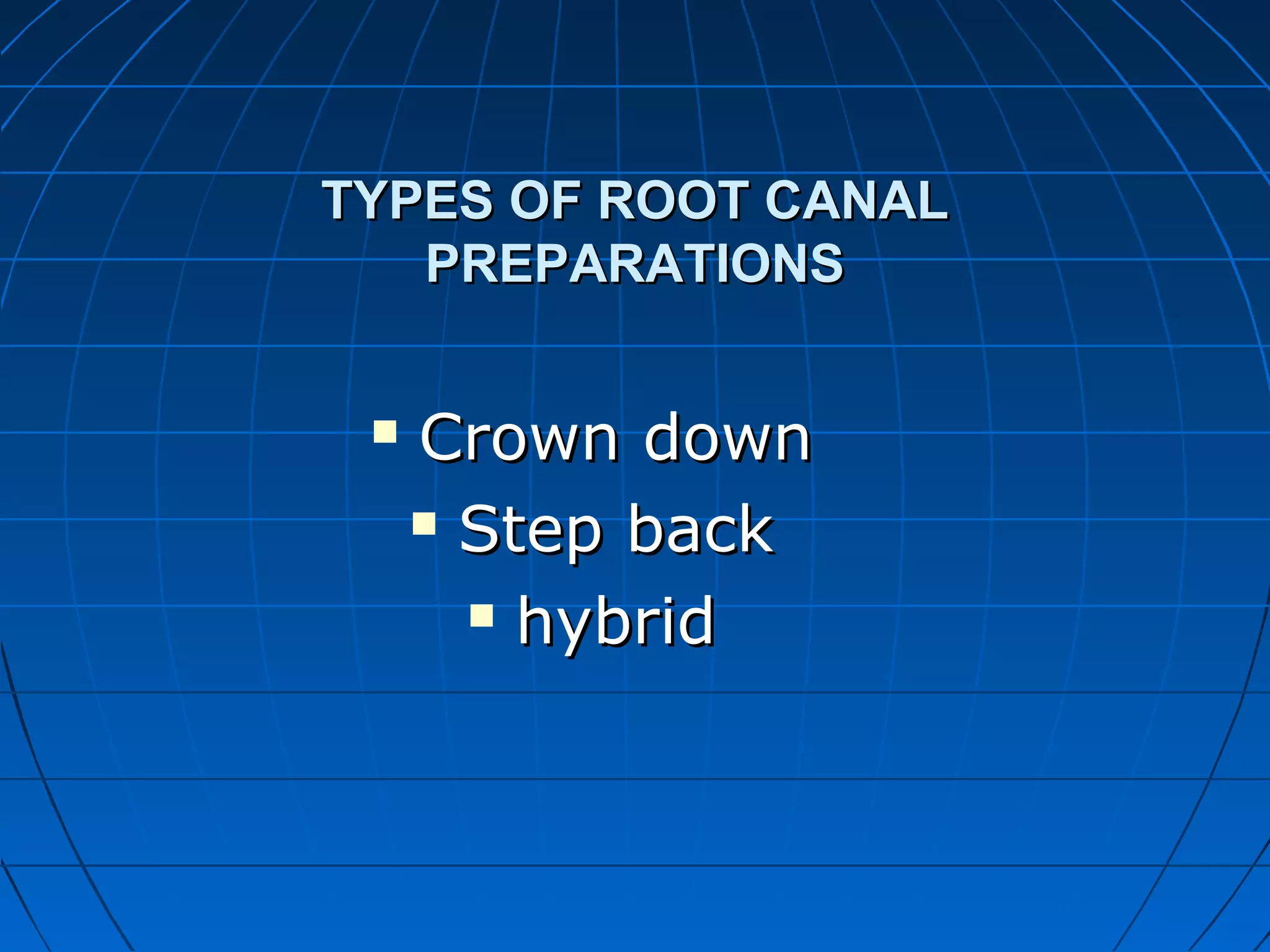 TYPES OF ROOT CANAL PREPARATIONS

▪ Crown down
▪ Step back
▪ hybrid